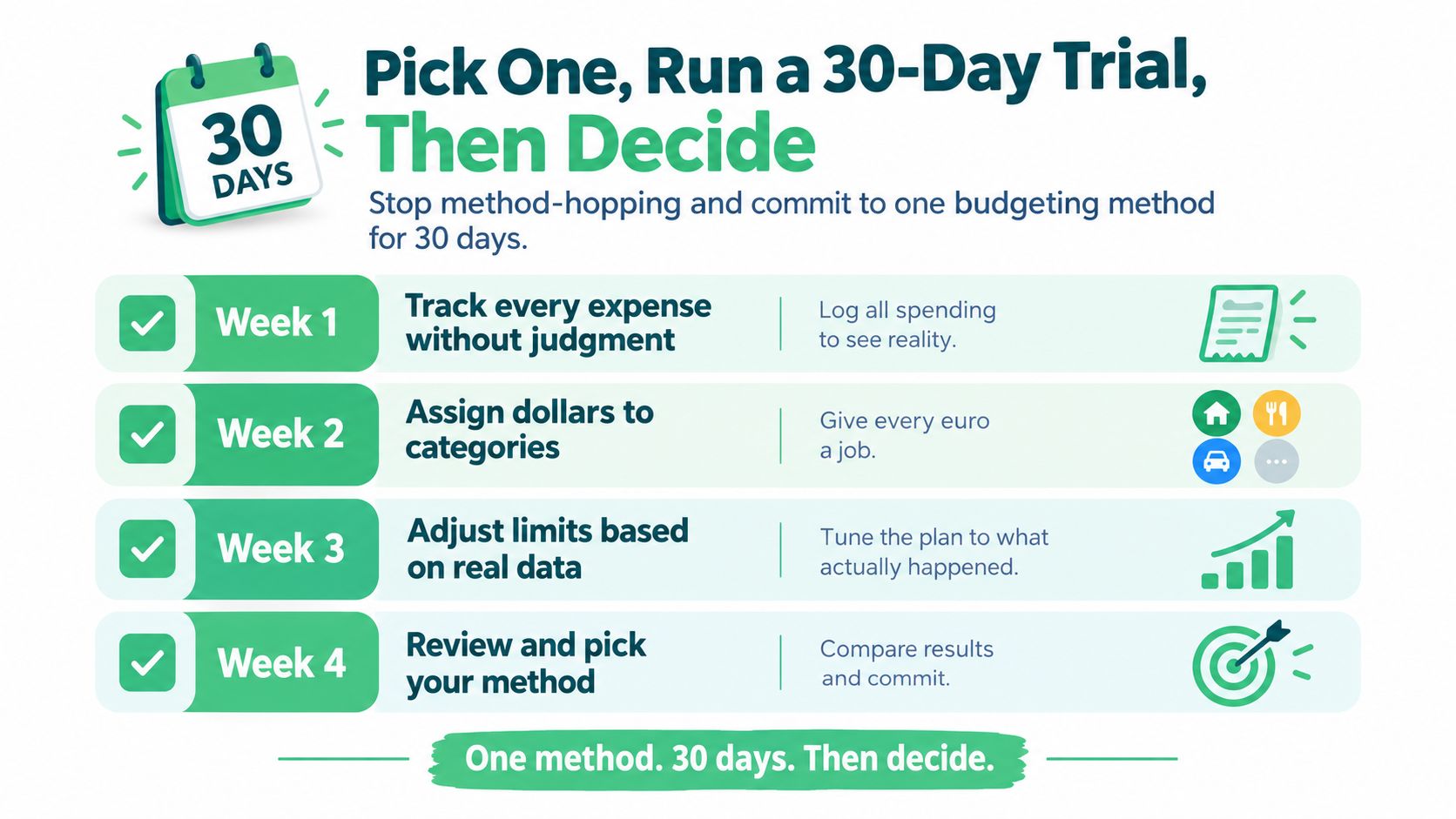 30 DAYS

Pick One, Run a 30-Day Trial, Then Decide

Stop method-hopping and commit to one budgeting method for 30 days.

Week 1
Track every expense without judgment
Log all spending to see reality.

Week 2
Assign dollars to categories
Give every euro a job.

Week 3
Adjust limits based on real data
Tune the plan to what actually happened.

Week 4
Review and pick your method
Compare results and commit.

One method. 30 days. Then decide.